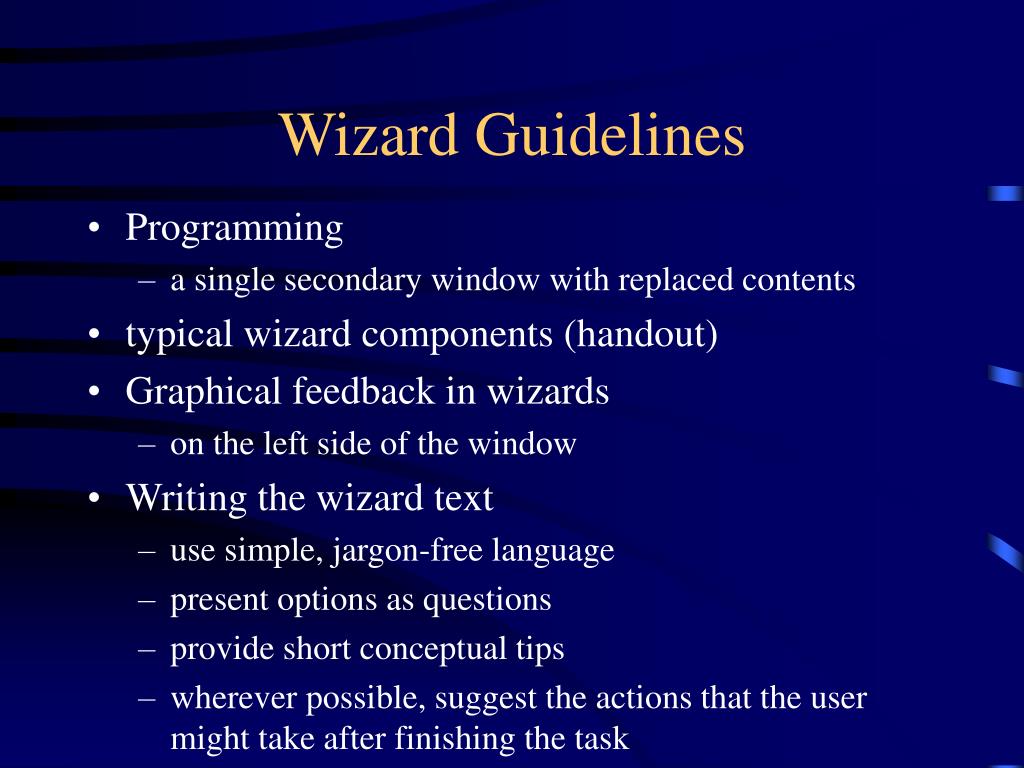 Wizard Guidelines

• Programming
– a single secondary window with replaced contents
• typical wizard components (handout)
• Graphical feedback in wizards
– on the left side of the window
• Writing the wizard text
– use simple, jargon-free language
– present options as questions
– provide short conceptual tips
– wherever possible, suggest the actions that the user might take after finishing the task